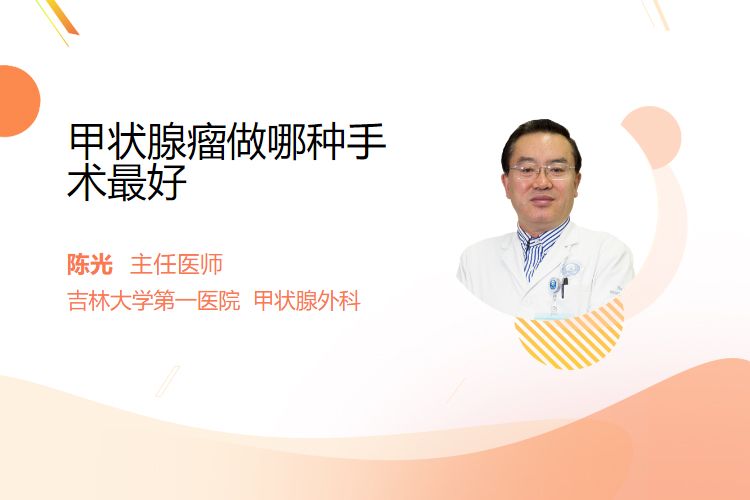 甲状腺瘤做哪种手术最好

陈光 主任医师

吉林大学第一医院 甲状腺外科